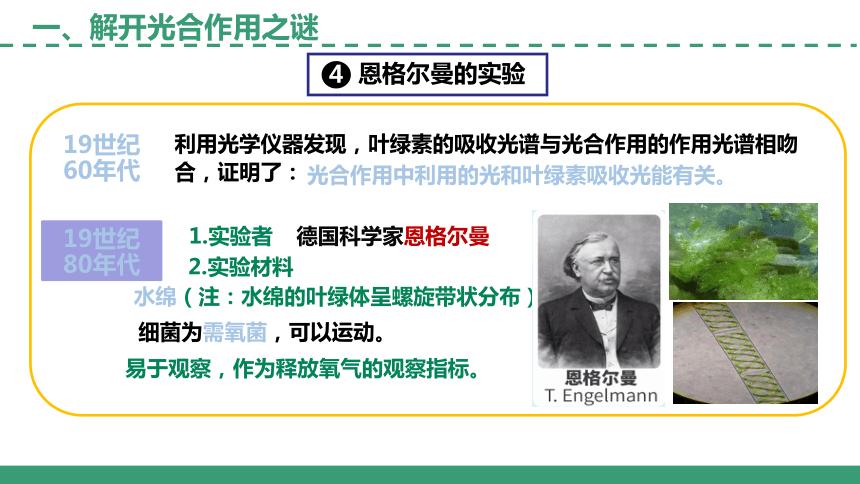 一、解开光合作用之谜

❹ 恩格尔曼的实验

19世纪60年代

利用光学仪器发现，叶绿素的吸收光谱与光合作用的作用光谱相吻合，证明了：光合作用中利用的光和叶绿素吸收光能有关。

19世纪80年代

1.实验者 德国科学家恩格尔曼

2.实验材料

水绵（注：水绵的叶绿体呈螺旋带状分布）

细菌为需氧菌，可以运动。

易于观察，作为释放氧气的观察指标。

恩格尔曼
T. Engelmann